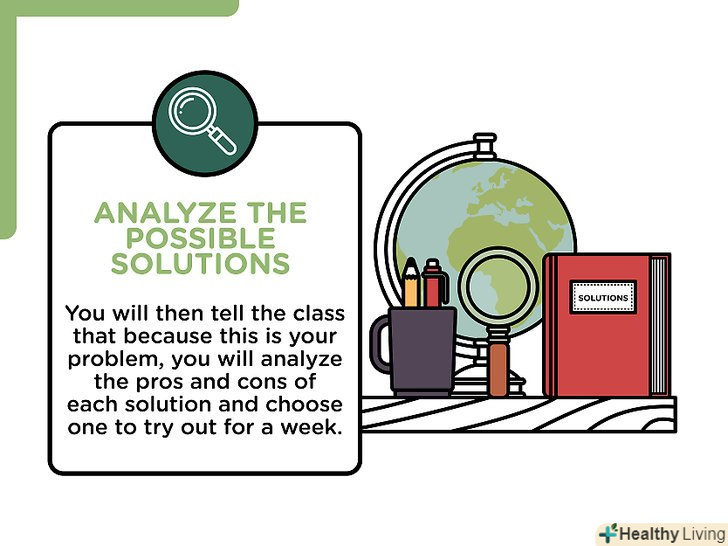 ANALYZE THE POSSIBLE SOLUTIONS

You will then tell the class that because this is your problem, you will analyze the pros and cons of each solution and choose one to try out for a week.

SOLUTIONS

Healthy Living